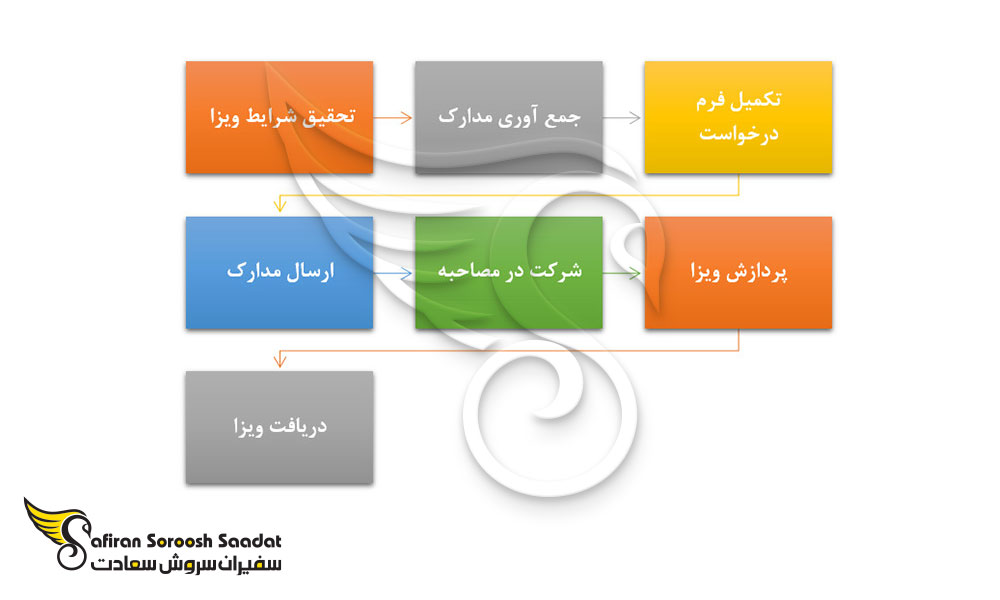 تحقیق شرایط ویزا

جمع آوری مدارک

تکمیل فرم درخواست

ارسال مدارک

شرکت در مصاحبه

پردازش ویزا

دریافت ویزا

Safiran Soroosh Saadat
سفیران سروش سعادت